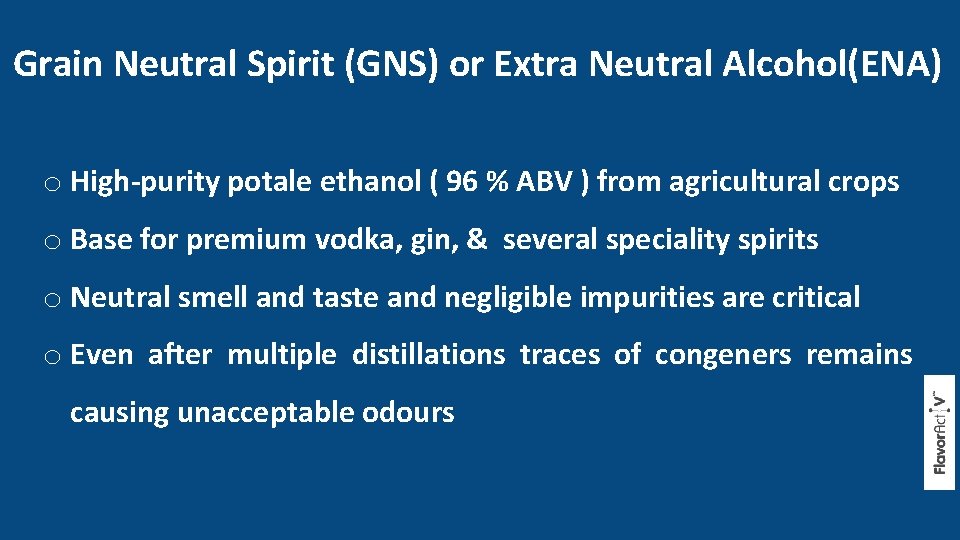 Grain Neutral Spirit (GNS) or Extra Neutral Alcohol(ENA)

o High-purity potale ethanol ( 96 % ABV ) from agricultural crops

o Base for premium vodka, gin, & several speciality spirits

o Neutral smell and taste and negligible impurities are critical

o Even after multiple distillations traces of congeners remains causing unacceptable odours

FlavorActiV